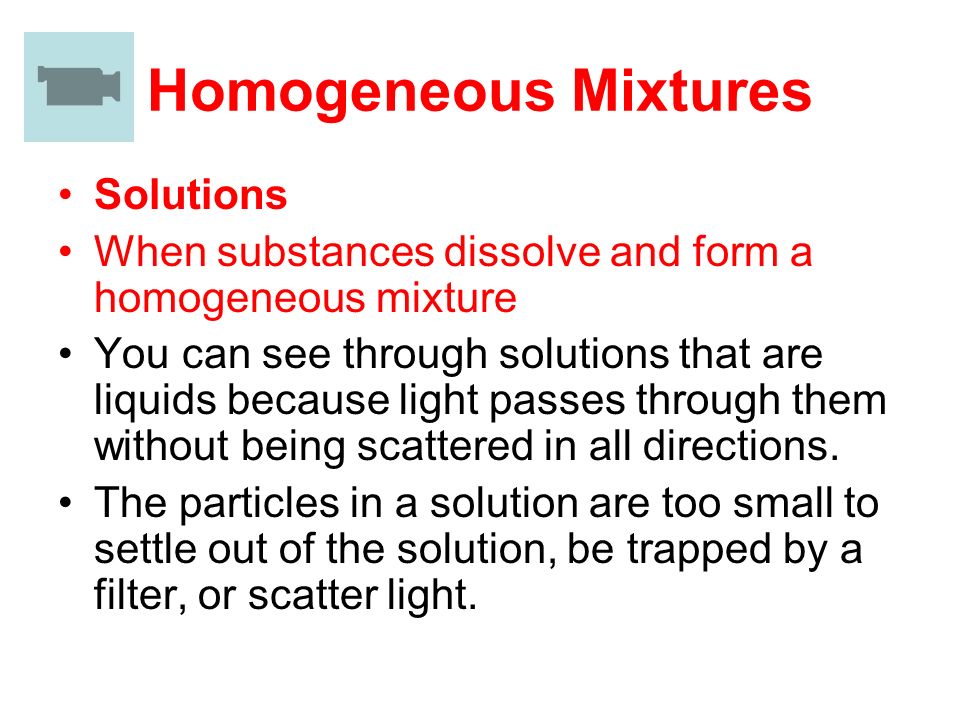 Homogeneous Mixtures

• Solutions
• When substances dissolve and form a homogeneous mixture
• You can see through solutions that are liquids because light passes through them without being scattered in all directions.
• The particles in a solution are too small to settle out of the solution, be trapped by a filter, or scatter light.